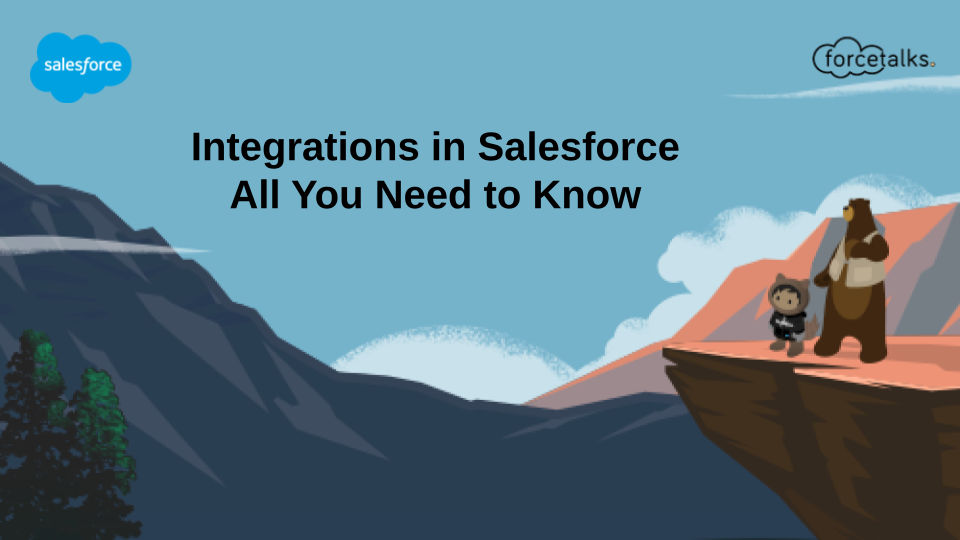 salesforce

forcetalks.

Integrations in Salesforce
All You Need to Know